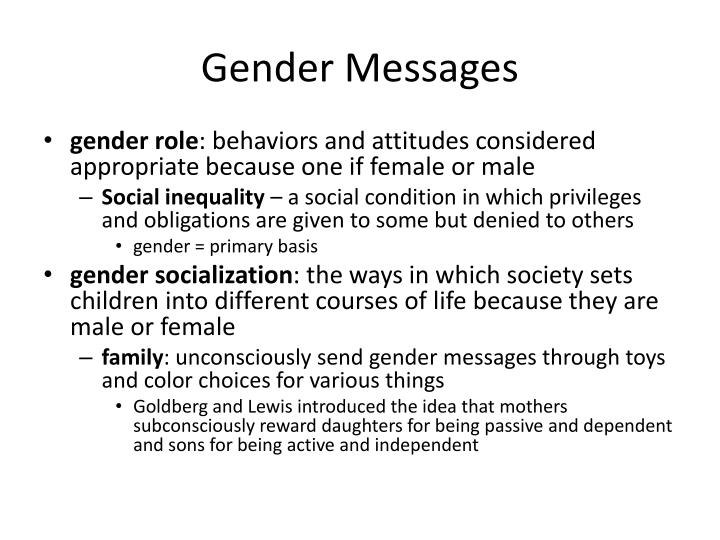 Gender Messages

• gender role: behaviors and attitudes considered appropriate because one if female or male
– Social inequality – a social condition in which privileges and obligations are given to some but denied to others
• gender = primary basis
• gender socialization: the ways in which society sets children into different courses of life because they are male or female
– family: unconsciously send gender messages through toys and color choices for various things
• Goldberg and Lewis introduced the idea that mothers subconsciously reward daughters for being passive and dependent and sons for being active and independent